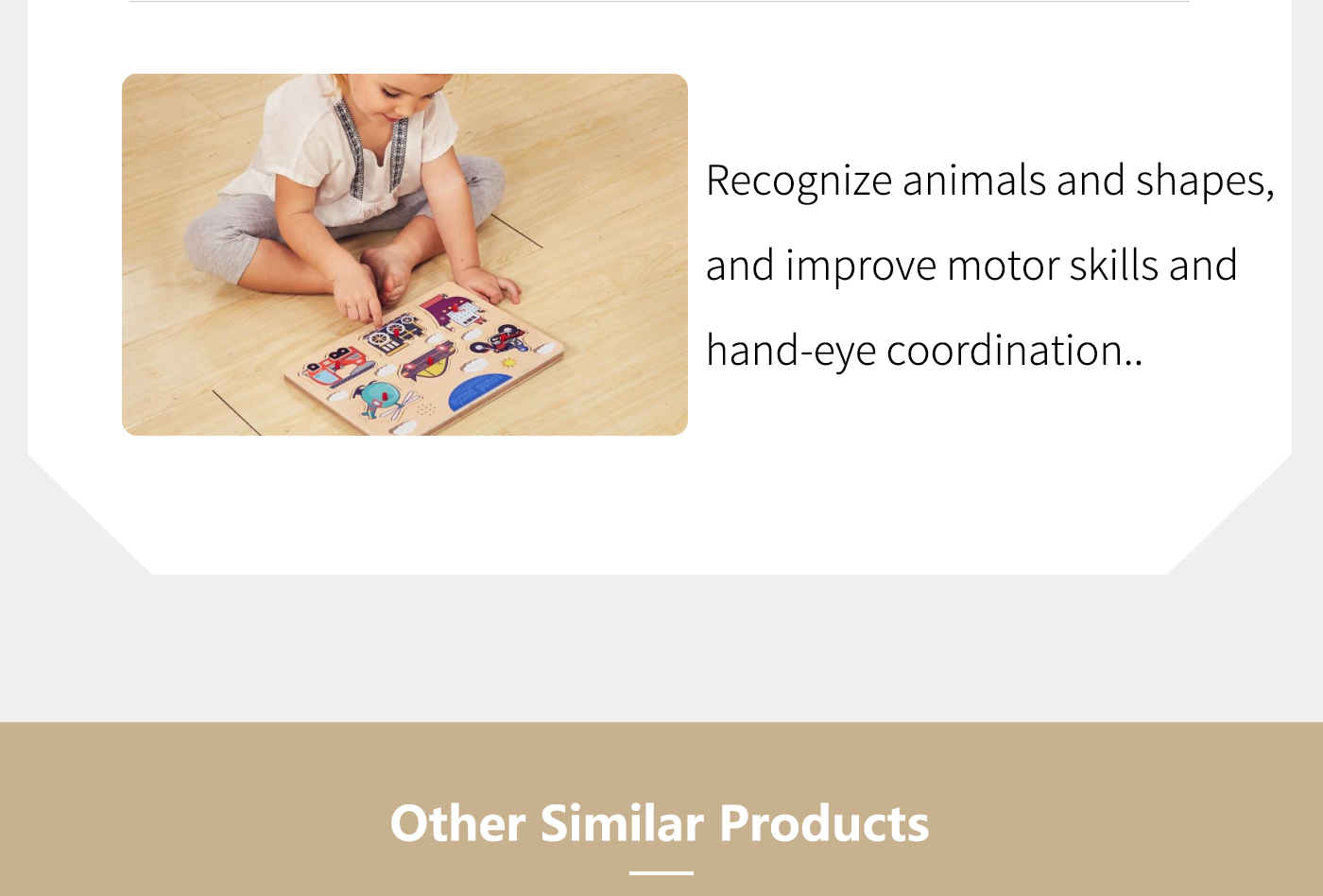 Recognize animals and shapes, and improve motor skills and hand-eye coordination..

Other Similar Products